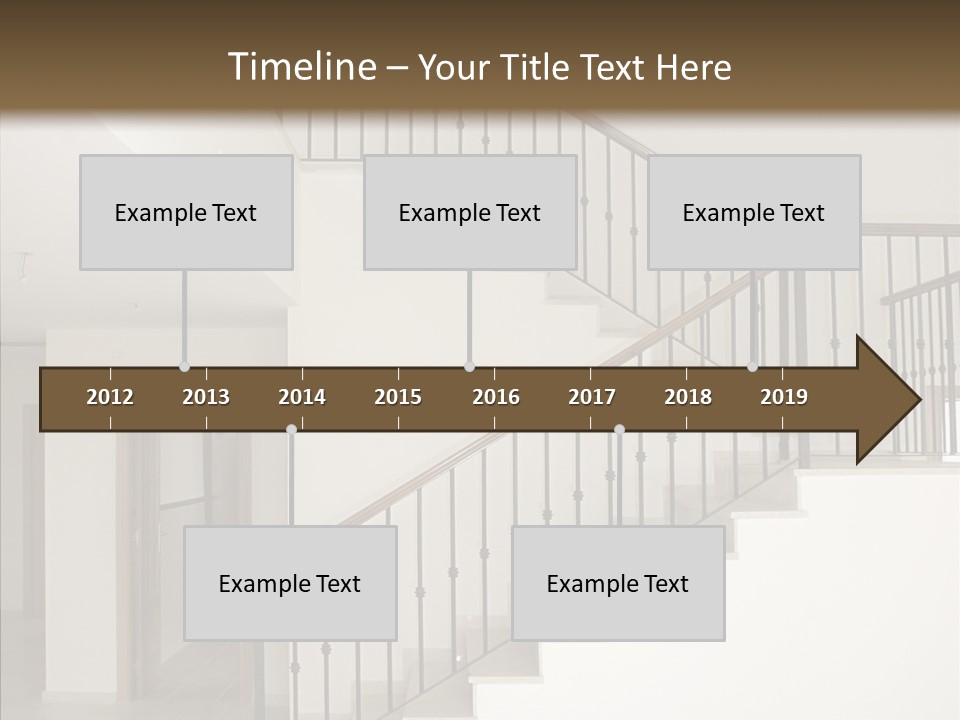 Timeline – Your Title Text Here

Example Text

Example Text

Example Text

2012 2013 2014 2015 2016 2017 2018 2019

Example Text

Example Text